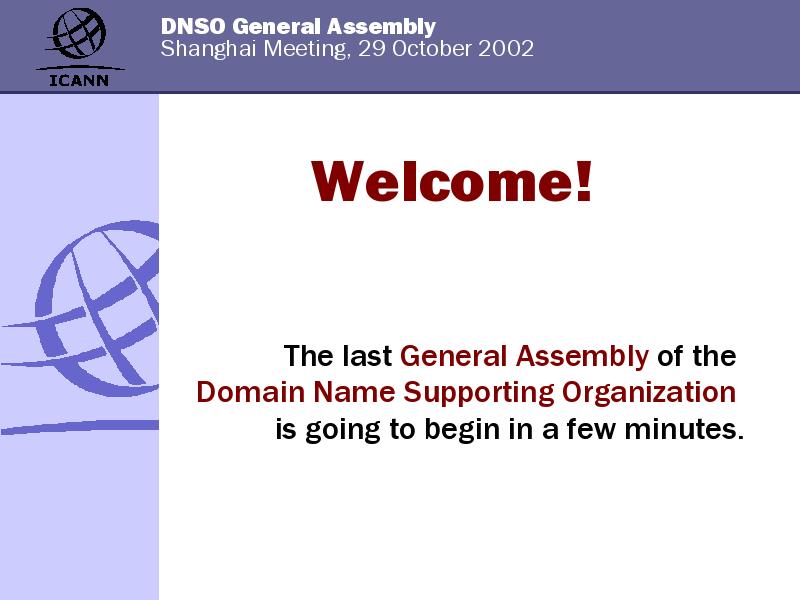 ICANN

DNSO General Assembly
Shanghai Meeting, 29 October 2002

Welcome!

The last General Assembly of the Domain Name Supporting Organization is going to begin in a few minutes.